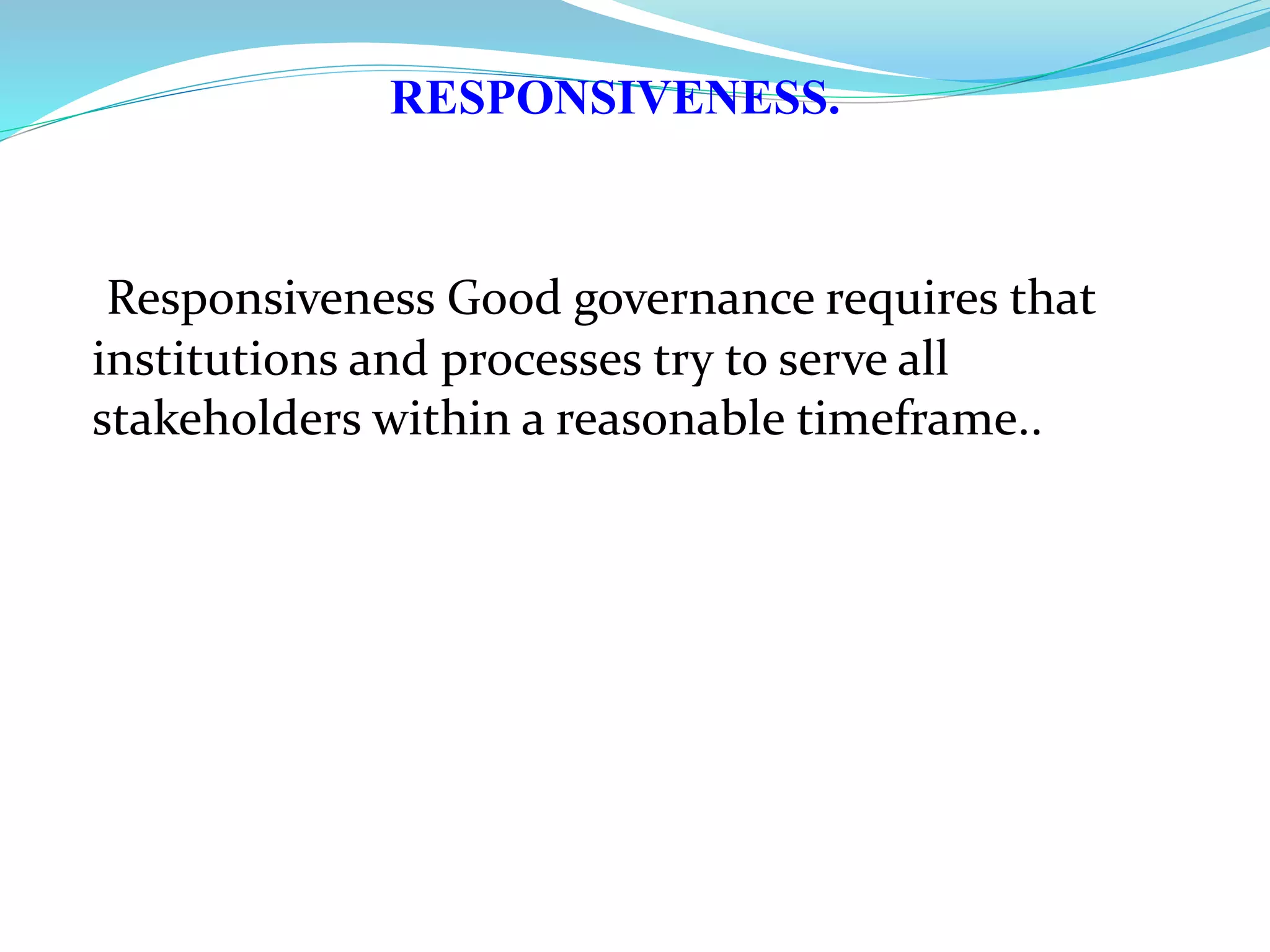 RESPONSIVENESS.

Responsiveness Good governance requires that institutions and processes try to serve all stakeholders within a reasonable timeframe..